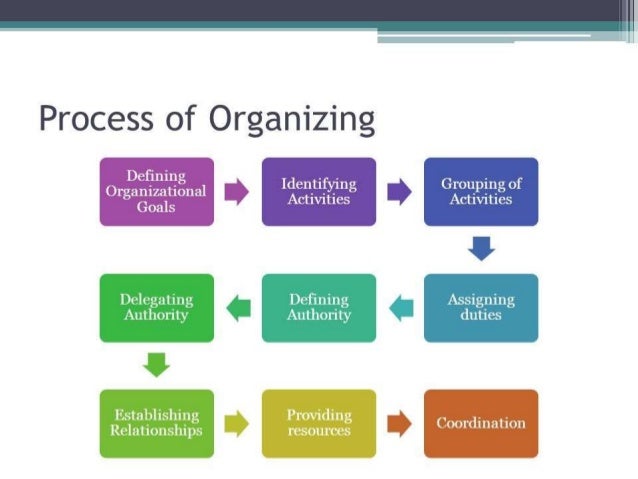 Process of Organizing

Defining Organizational Goals

Identifying Activities

Grouping of Activities

Assigning duties

Defining Authority

Delegating Authority

Establishing Relationships

Providing resources

Coordination